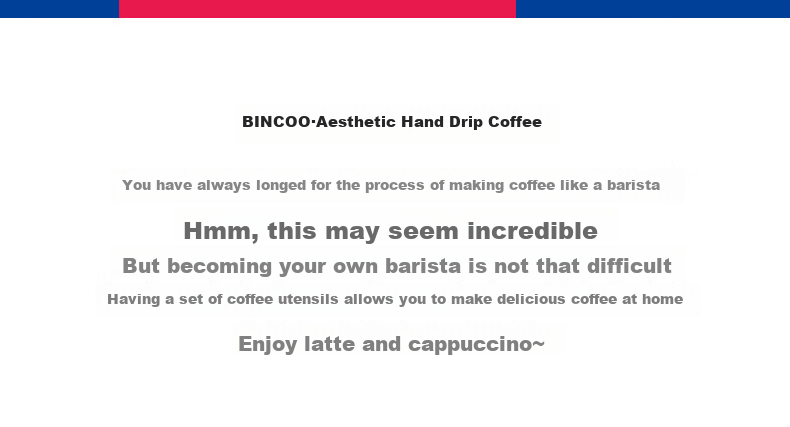 BINCOO·Aesthetic Hand Drip Coffee

You have always longed for the process of making coffee like a barista

Hmm, this may seem incredible

But becoming your own barista is not that difficult

Having a set of coffee utensils allows you to make delicious coffee at home

Enjoy latte and cappuccino~